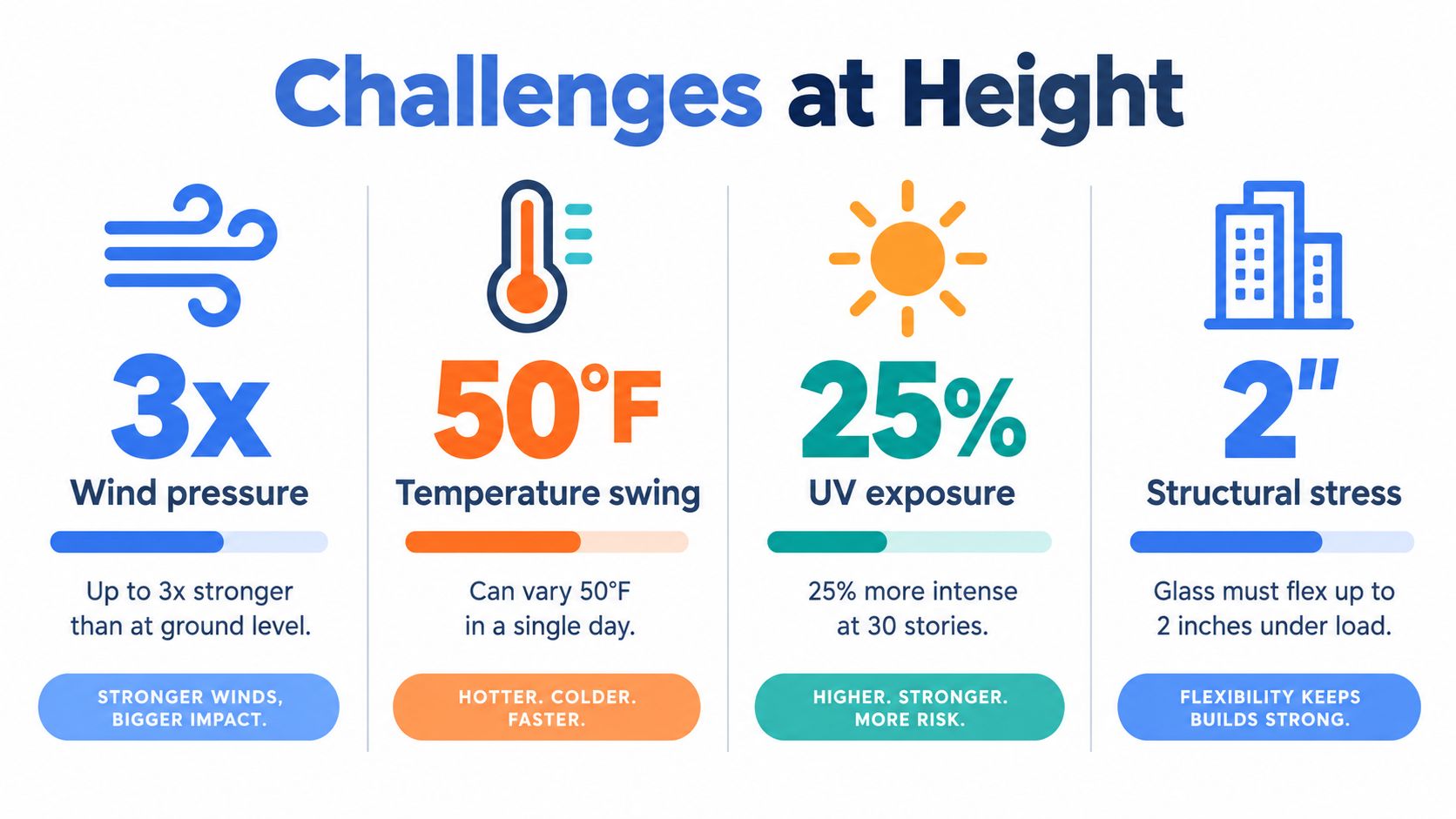 Challenges at Height

3x

Wind pressure

Up to 3x stronger than at ground level.

STRONGER WINDS, BIGGER IMPACT.

50°F

Temperature swing

Can vary 50°F in a single day.

HOTTER. COLDER. FASTER.

25%

UV exposure

25% more intense at 30 stories.

HIGHER. STRONGER. MORE RISK.

2"

Structural stress

Glass must flex up to 2 inches under load.

FLEXIBILITY KEEPS BUILDS STRONG.